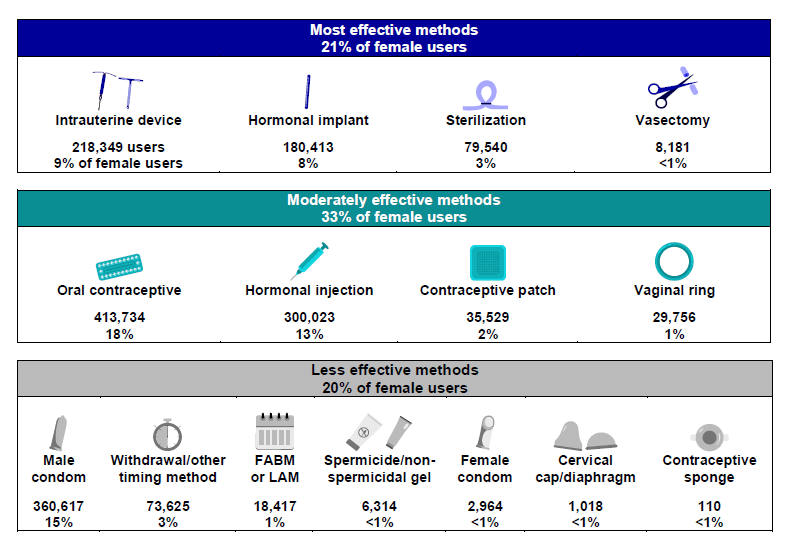 Most effective methods
21% of female users

Intrauterine device
218,349 users
9% of female users

Hormonal implant
180,413
8%

Sterilization
79,540
3%

Vasectomy
8,181
<1%

Moderately effective methods
33% of female users

Oral contraceptive
413,734
18%

Hormonal injection
300,023
13%

Contraceptive patch
35,529
2%

Vaginal ring
29,756
1%

Less effective methods
20% of female users

Male condom
360,617
15%

Withdrawal/other timing method
73,625
3%

FABM or LAM
18,417
1%

Spermicide/non-spermicidal gel
6,314
<1%

Female condom
2,964
<1%

Cervical cap/diaphragm
1,018
<1%

Contraceptive sponge
110
<1%